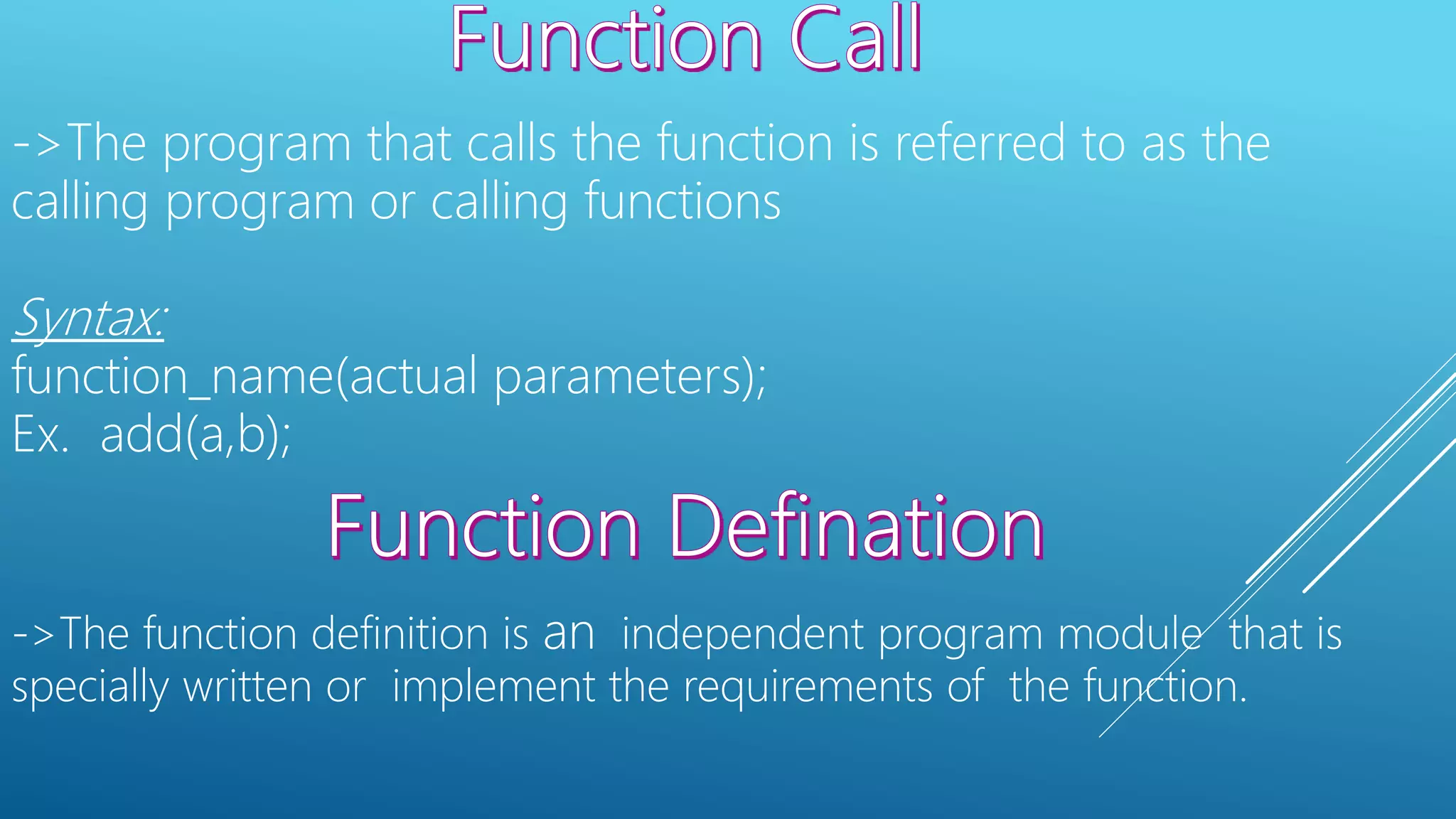 Function Call

->The program that calls the function is referred to as the calling program or calling functions

Syntax:
function_name(actual parameters);
Ex. add(a,b);

Function Defination

->The function definition is an independent program module that is specially written or implement the requirements of the function.